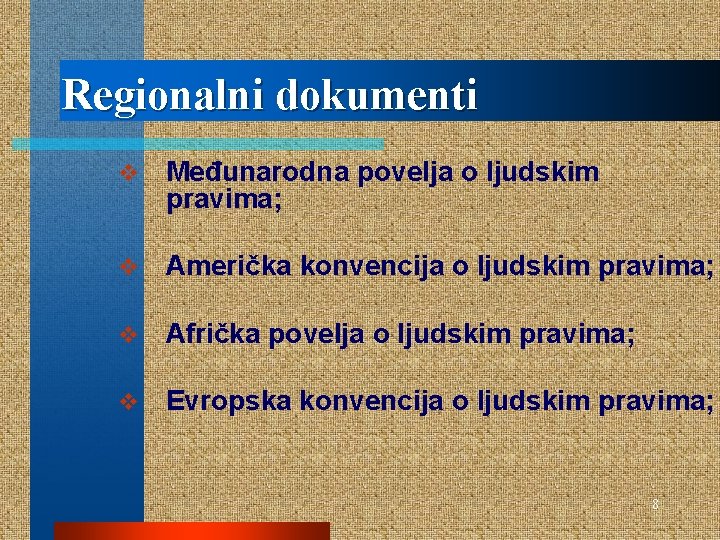 Regionalni dokumenti

❖ Međunarodna povelja o ljudskim pravima;

❖ Američka konvencija o ljudskim pravima;

❖ Afrička povelja o ljudskim pravima;

❖ Evropska konvencija o ljudskim pravima;

8